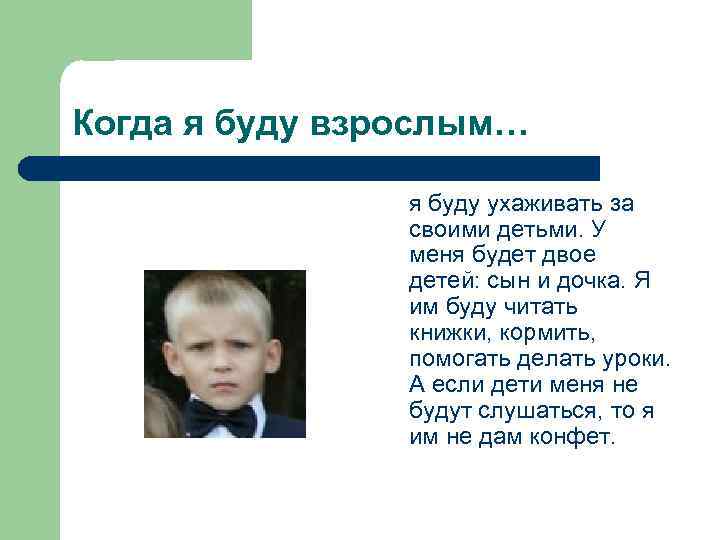 Когда я буду взрослым…

я буду ухаживать за своими детьми. У меня будет двое детей: сын и дочка. Я им буду читать книжки, кормить, помогать делать уроки. А если дети меня не будут слушаться, то я им не дам конфет.